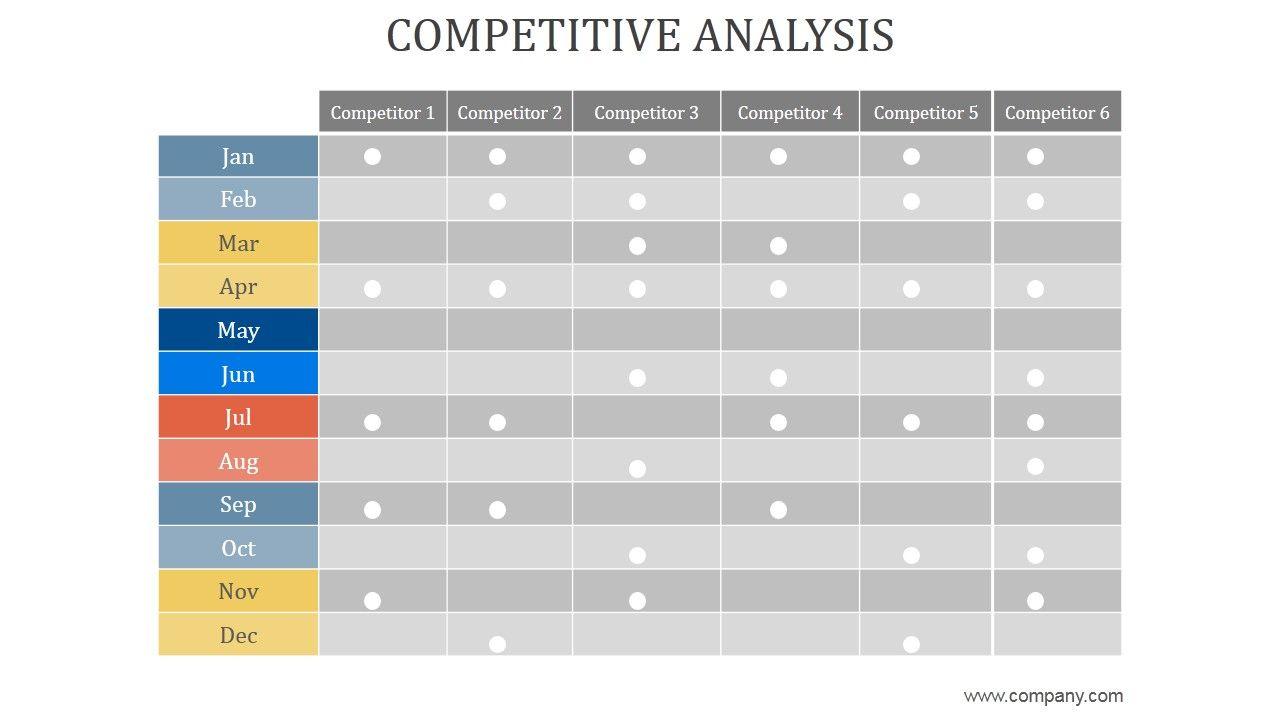 COMPETITIVE ANALYSIS

| | Competitor 1 | Competitor 2 | Competitor 3 | Competitor 4 | Competitor 5 | Competitor 6 |
|---|---|---|---|---|---|---|
| Jan | ● | ● | ● | ● | ● | ● |
| Feb | | ● | ● | | ● | ● |
| Mar | | | ● | ● | | |
| Apr | ● | ● | ● | ● | ● | ● |
| May | | | | | | |
| Jun | | | ● | ● | | ● |
| Jul | ● | ● | | ● | ● | ● |
| Aug | | | ● | | | ● |
| Sep | ● | ● | | ● | | |
| Oct | | | ● | | ● | ● |
| Nov | ● | | ● | | | ● |
| Dec | | ● | | | ● | |

www.company.com